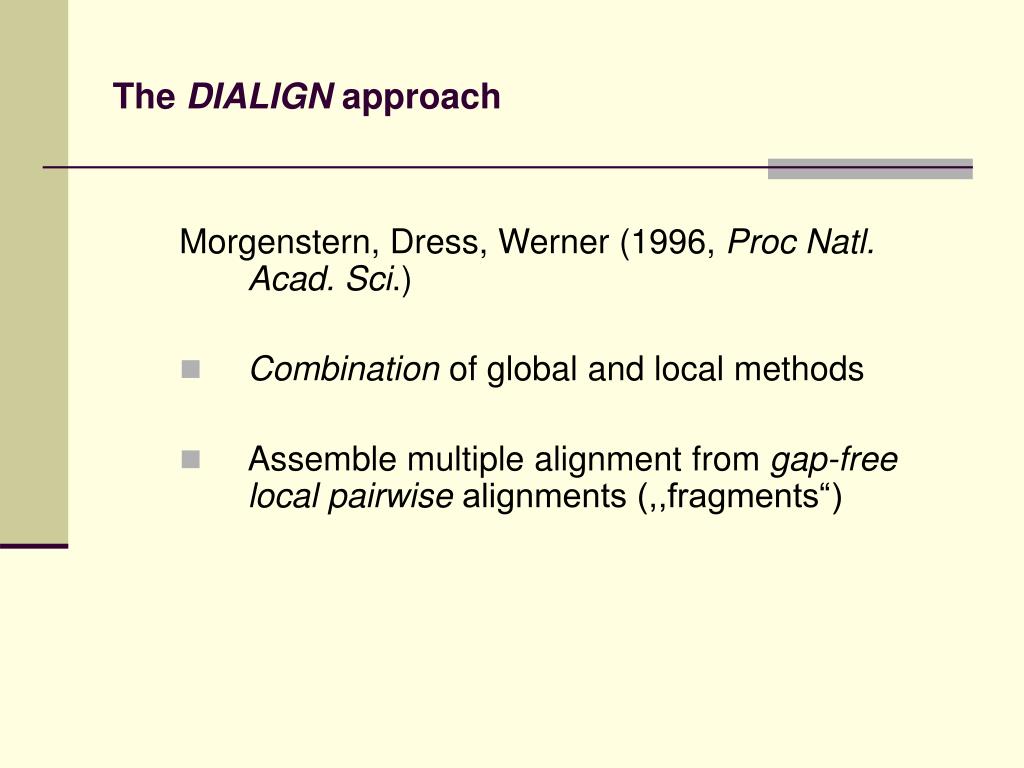 The DIALIGN approach

Morgenstern, Dress, Werner (1996, Proc Natl. Acad. Sci.)

Combination of global and local methods

Assemble multiple alignment from gap-free local pairwise alignments (,,fragments“)